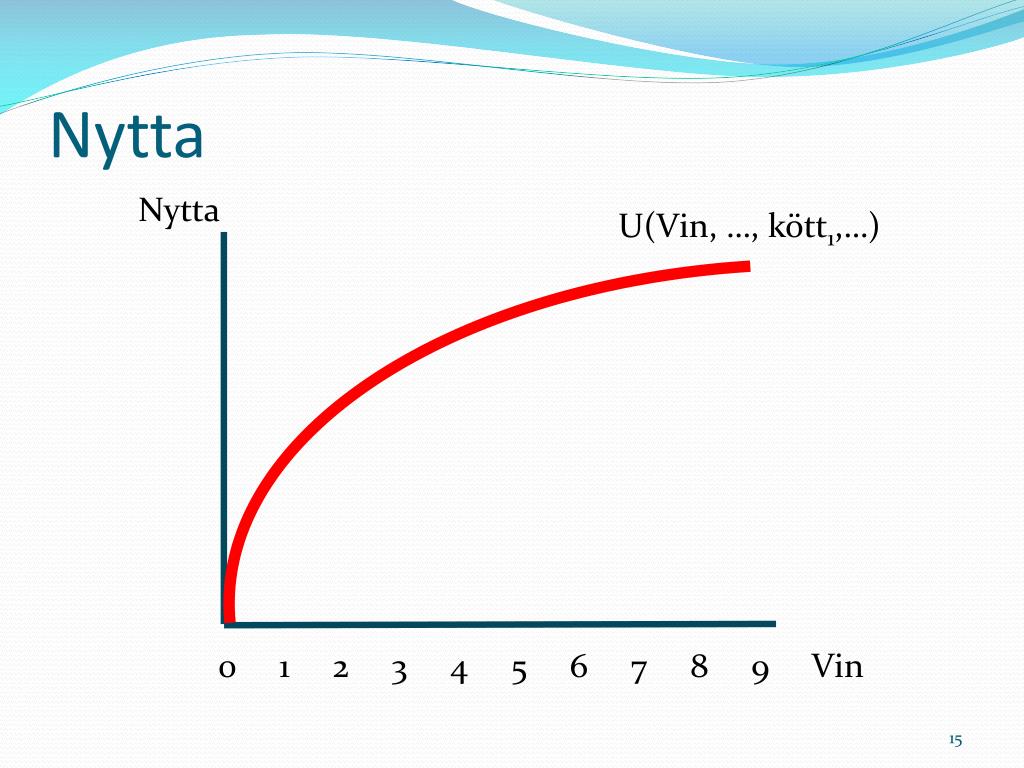 Nytta

Nytta

U(Vin, …, kött$_1$,…)

0 1 2 3 4 5 6 7 8 9 Vin

15